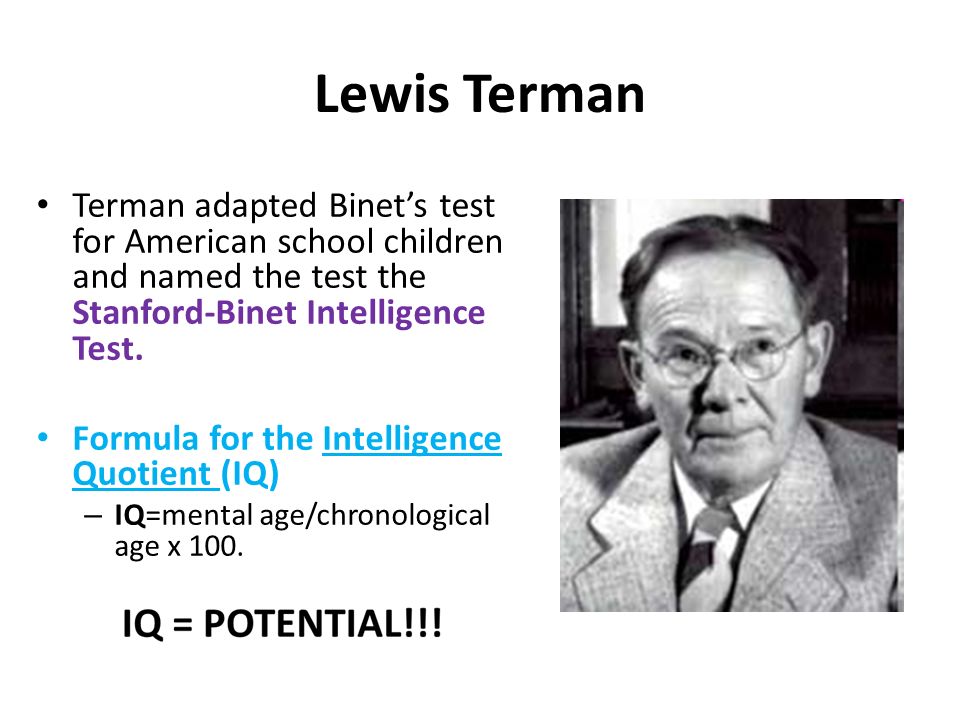 Lewis Terman

• Terman adapted Binet's test for American school children and named the test the Stanford-Binet Intelligence Test.

• Formula for the Intelligence Quotient (IQ)
– IQ=mental age/chronological age x 100.

IQ = POTENTIAL!!!